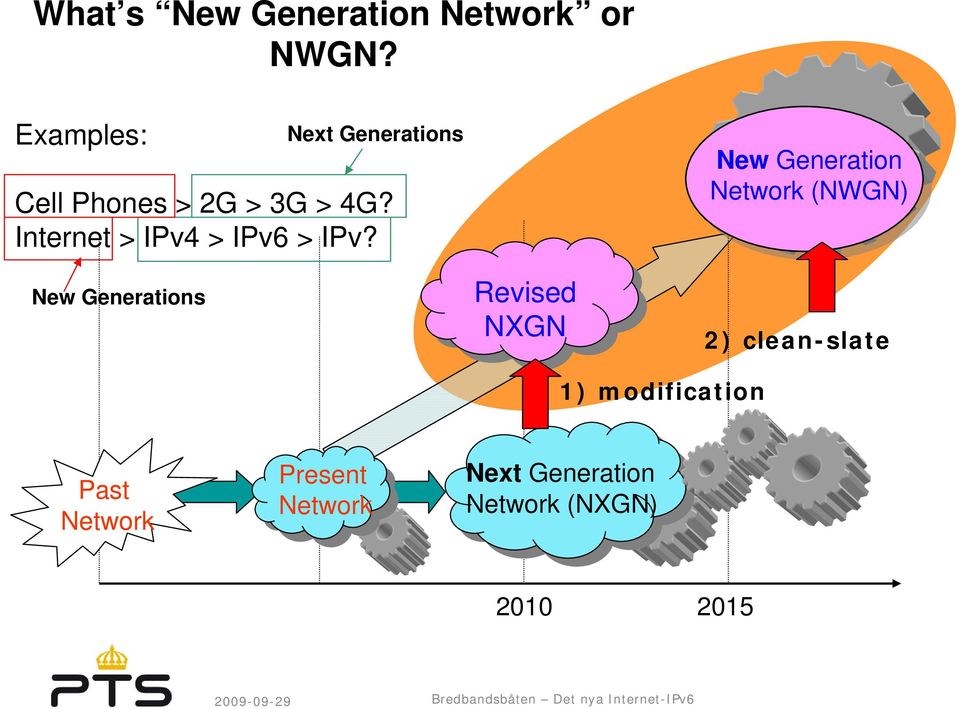 What's "New Generation Network" or NWGN?

Examples:

Next Generations

Cell Phones > 2G > 3G > 4G?
Internet > IPv4 > IPv6 > IPv?

New Generations

New Generation Network (NWGN)

Revised NXGN

2) clean-slate

1) modification

Past Network

Present Network

Next Generation Network (NXGN)

2010

2015

PTS

2009-09-29

Bredbandsbåten – Det nya Internet-IPv6